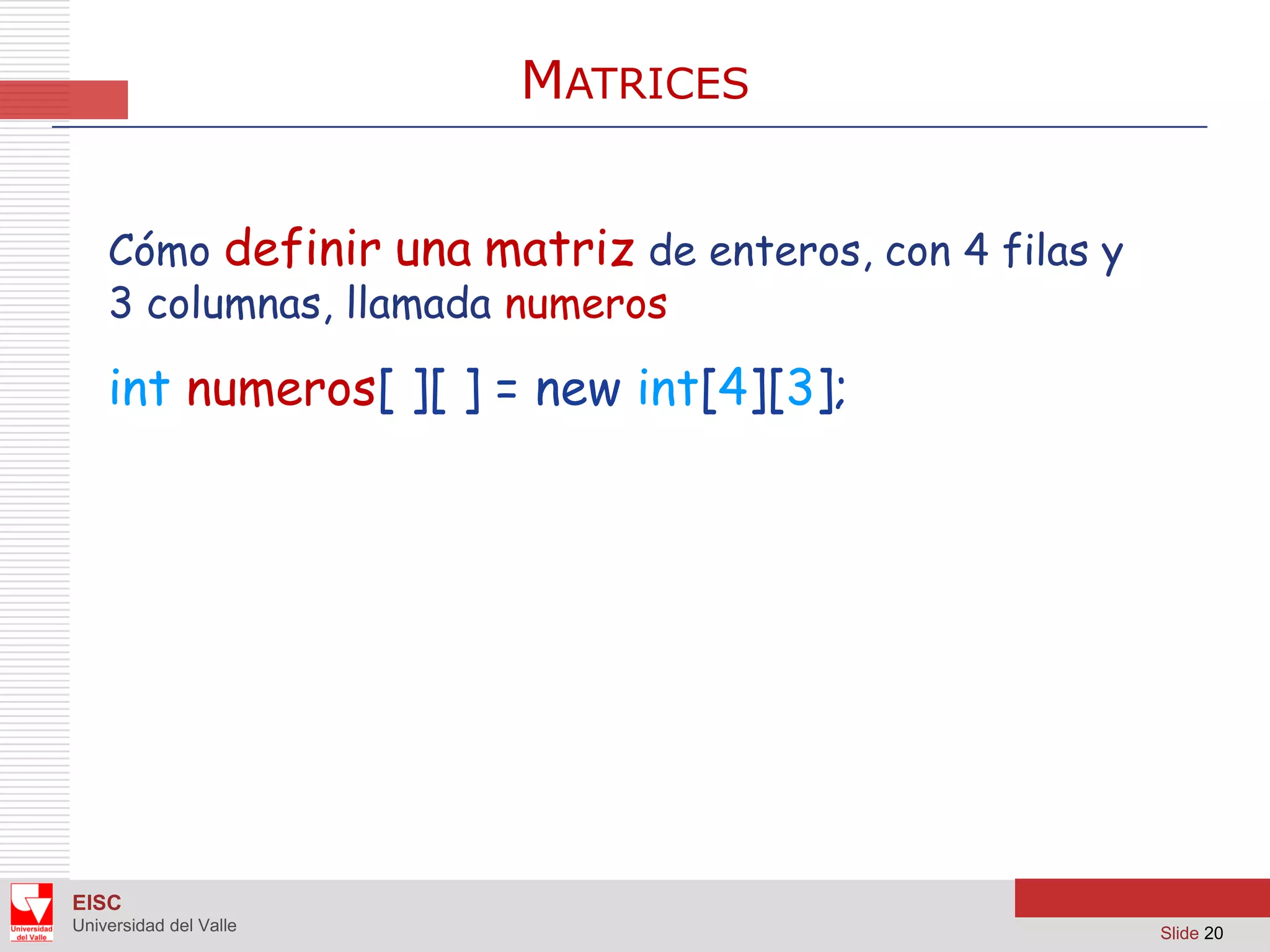 MATRICES

Cómo definir una matriz de enteros, con 4 filas y 3 columnas, llamada numeros

int numeros[ ][ ] = new int[4][3];

Universidad del Valle

EISC
Universidad del Valle

Slide 20